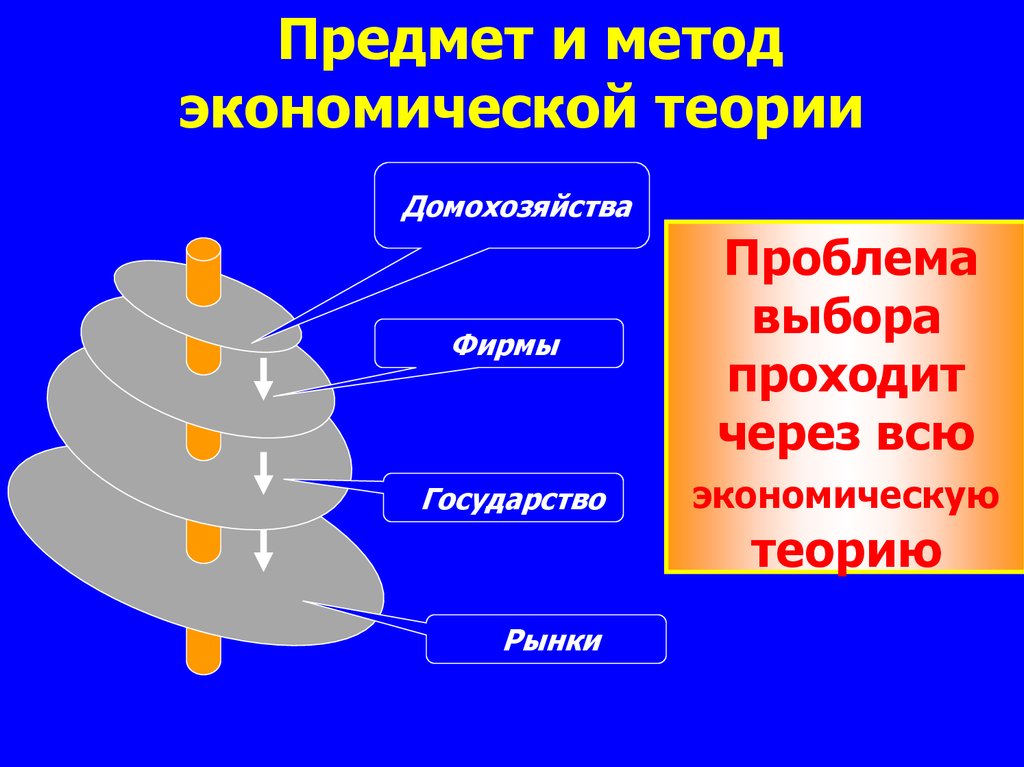 Предмет и метод экономической теории

Домохозяйства

Фирмы

Государство

Рынки

Проблема выбора проходит через всю экономическую теорию